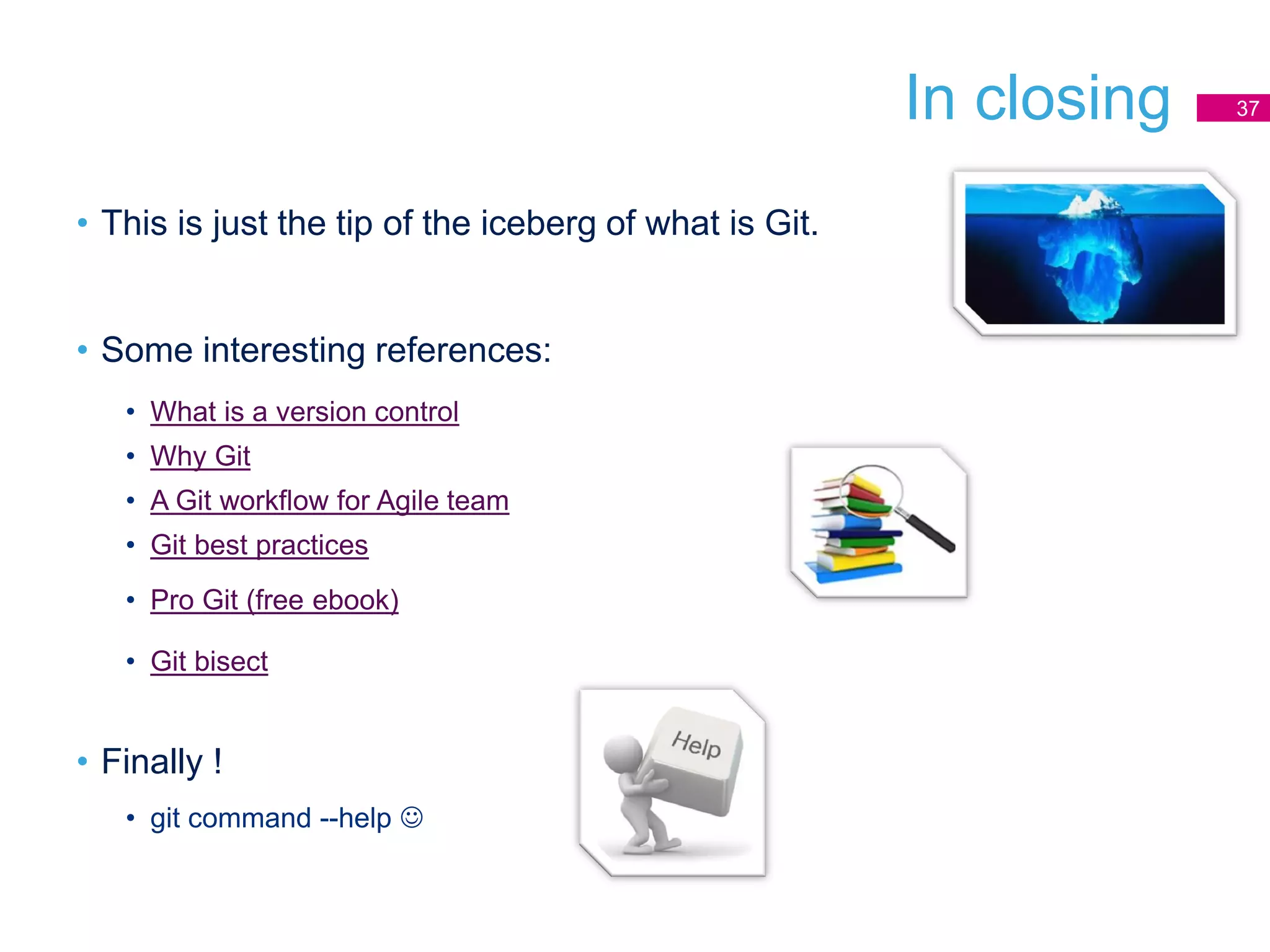 In closing

37

• This is just the tip of the iceberg of what is Git.

• Some interesting references:

• What is a version control
• Why Git
• A Git workflow for Agile team
• Git best practices
• Pro Git (free ebook)
• Git bisect

• Finally !

• git command --help ☺

Help